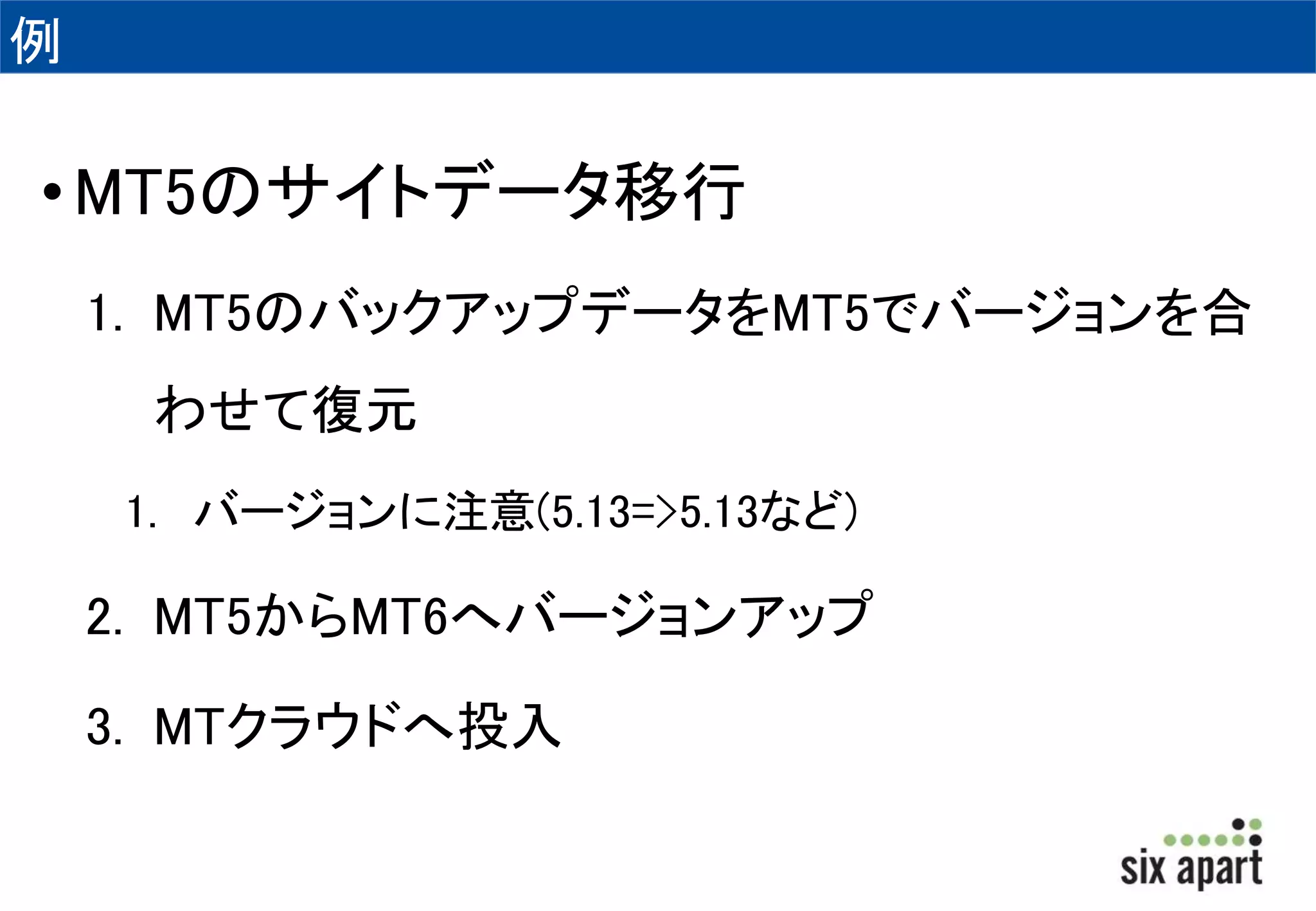 例

• MT5のサイトデータ移行

1. MT5のバックアップデータをMT5でバージョンを合わせて復元

1. バージョンに注意(5.13=>5.13など)

2. MT5からMT6へバージョンアップ

3. MTクラウドへ投入

six apart